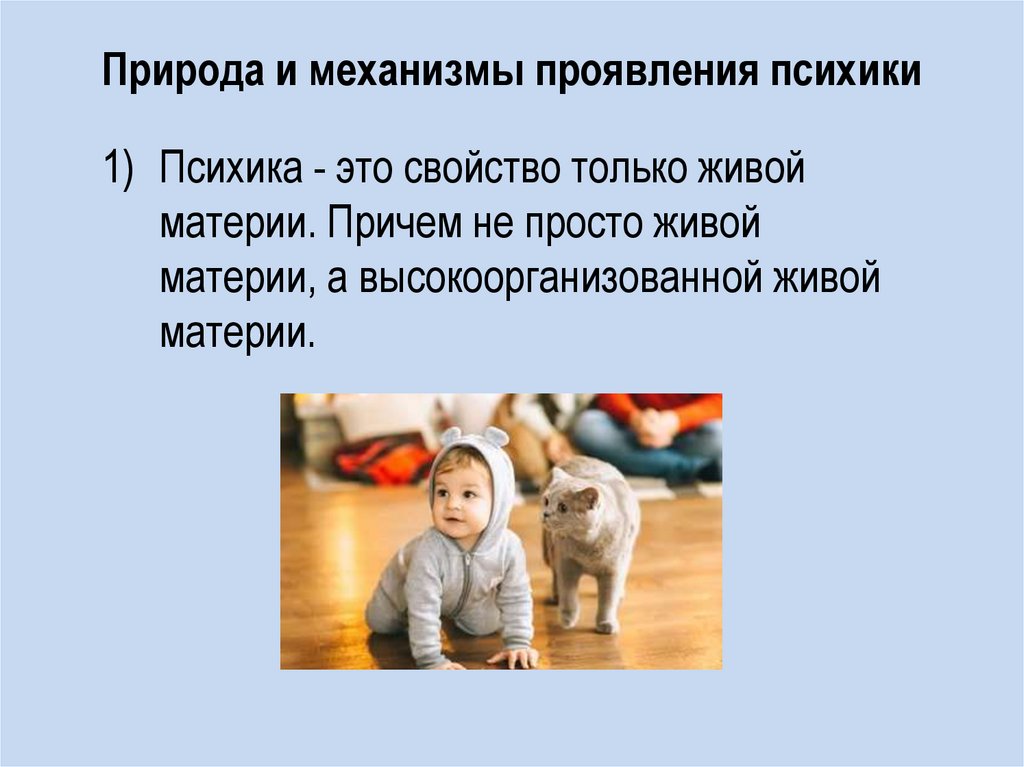 Природа и механизмы проявления психики

1) Психика - это свойство только живой материи. Причем не просто живой материи, а высокоорганизованной живой материи.